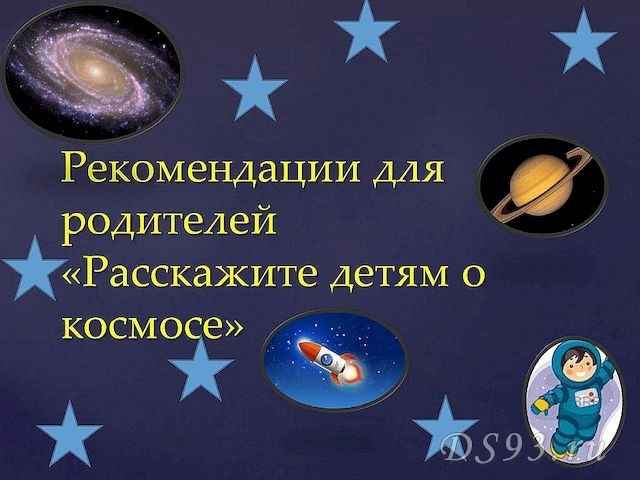 Рекомендации для родителей «Расскажите детям о космосе»

DS93.ru